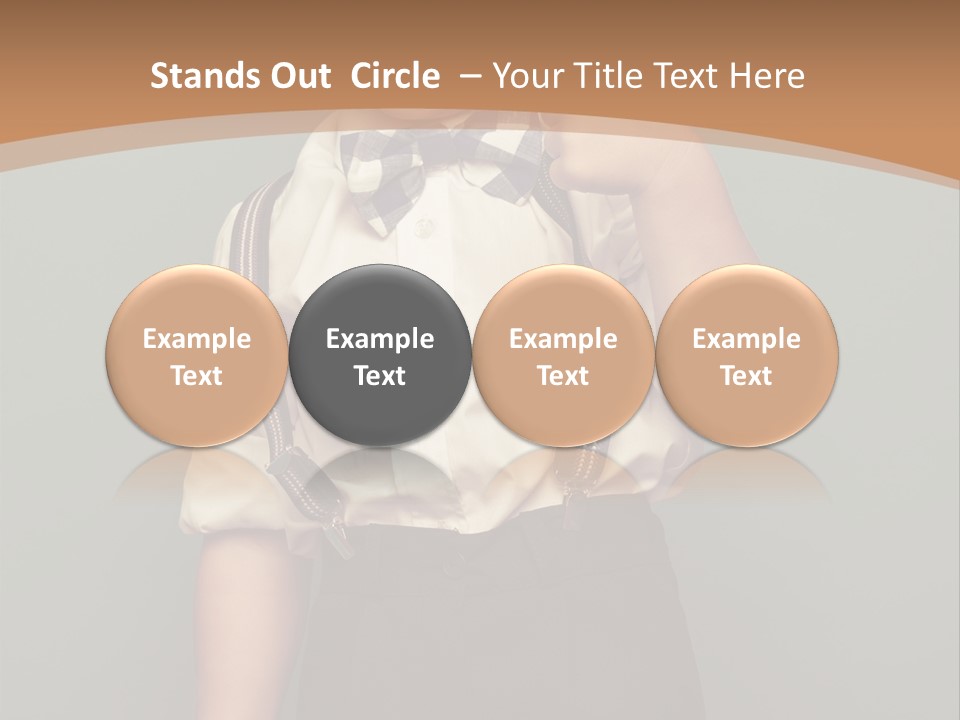 Stands Out Circle – Your Title Text Here

Example Text

Example Text

Example Text

Example Text